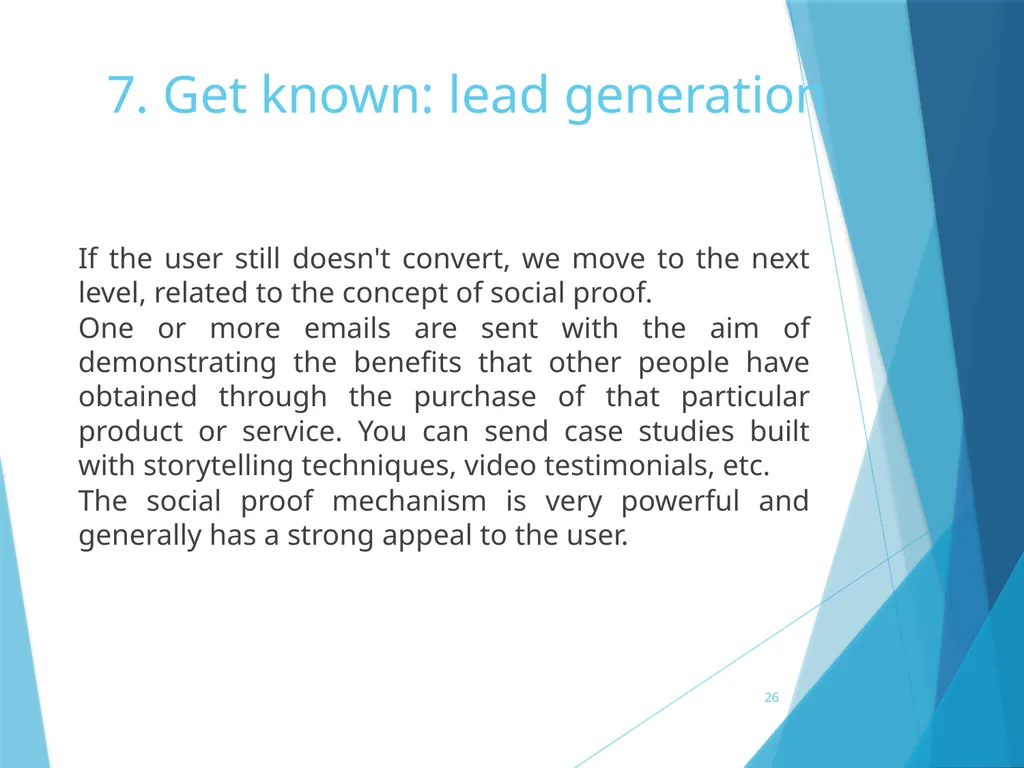 7. Get known: lead generation

If the user still doesn't convert, we move to the next level, related to the concept of social proof.

One or more emails are sent with the aim of demonstrating the benefits that other people have obtained through the purchase of that particular product or service. You can send case studies built with storytelling techniques, video testimonials, etc.

The social proof mechanism is very powerful and generally has a strong appeal to the user.

26